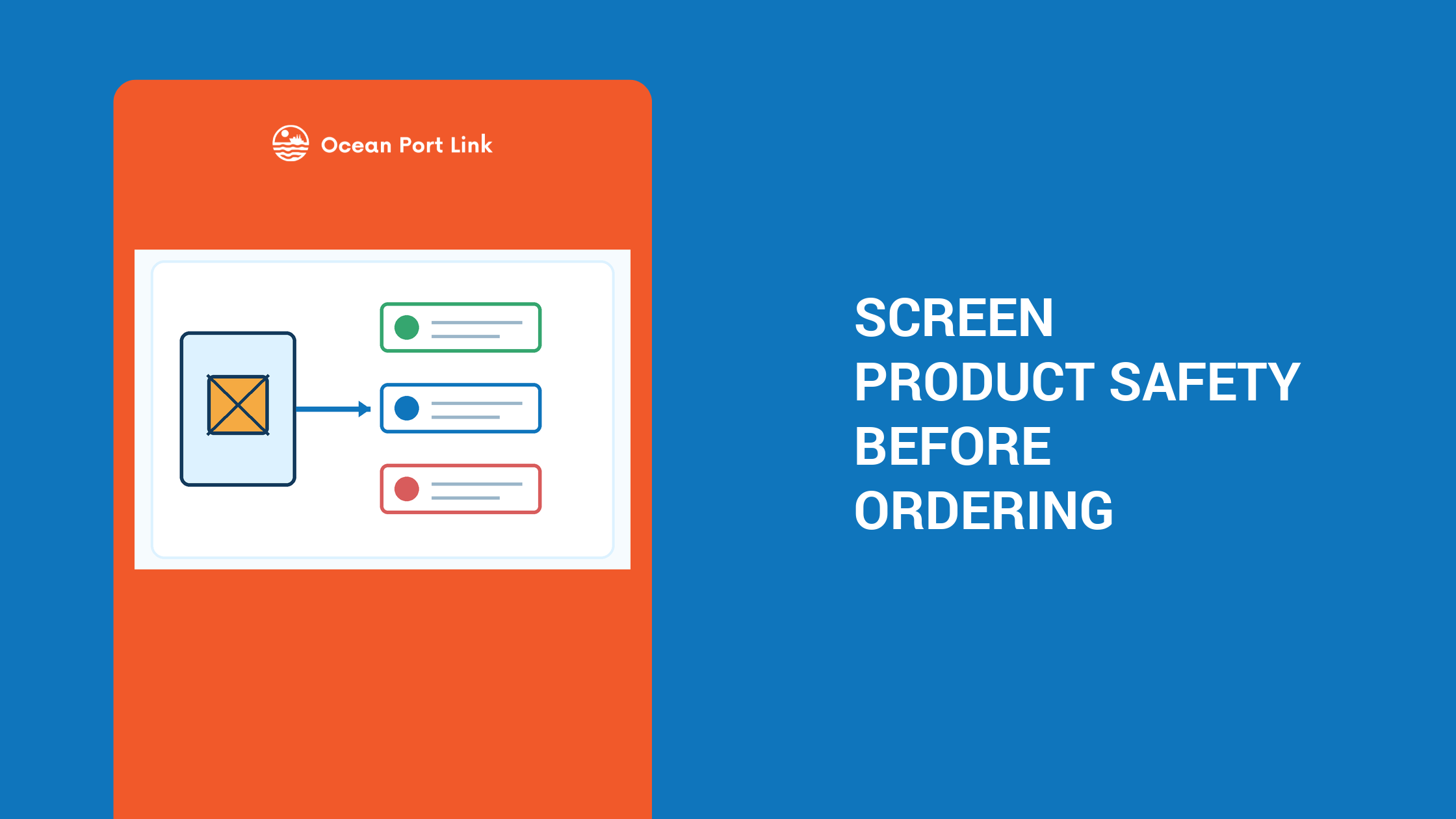 Ocean Port Link

SCREEN
PRODUCT SAFETY
BEFORE
ORDERING